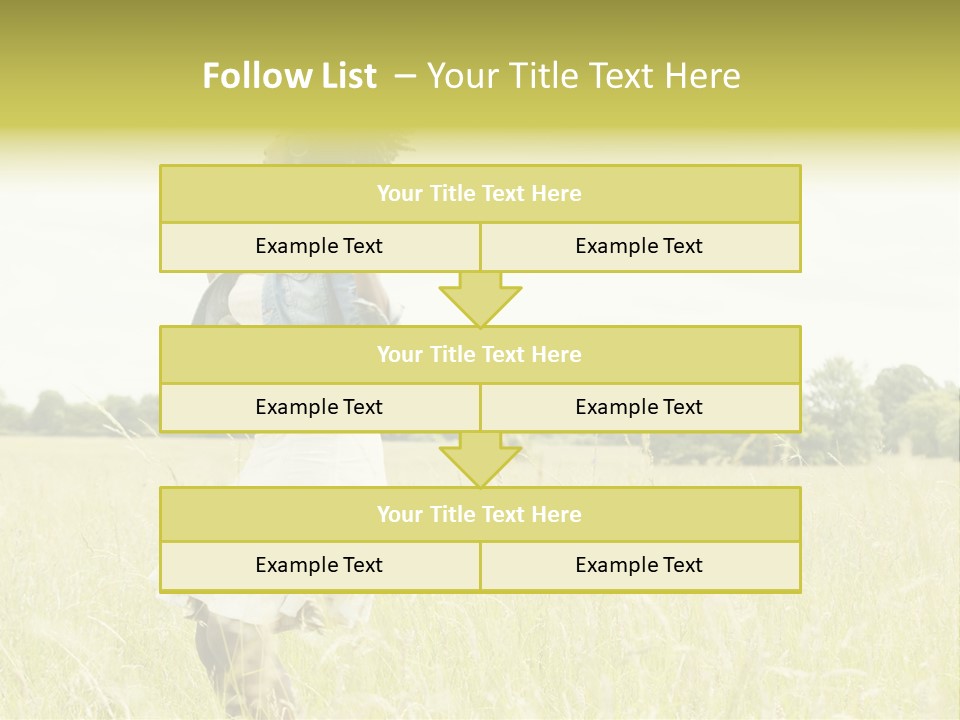 Follow List – Your Title Text Here

Your Title Text Here

Example Text

Example Text

Your Title Text Here

Example Text

Example Text

Your Title Text Here

Example Text

Example Text